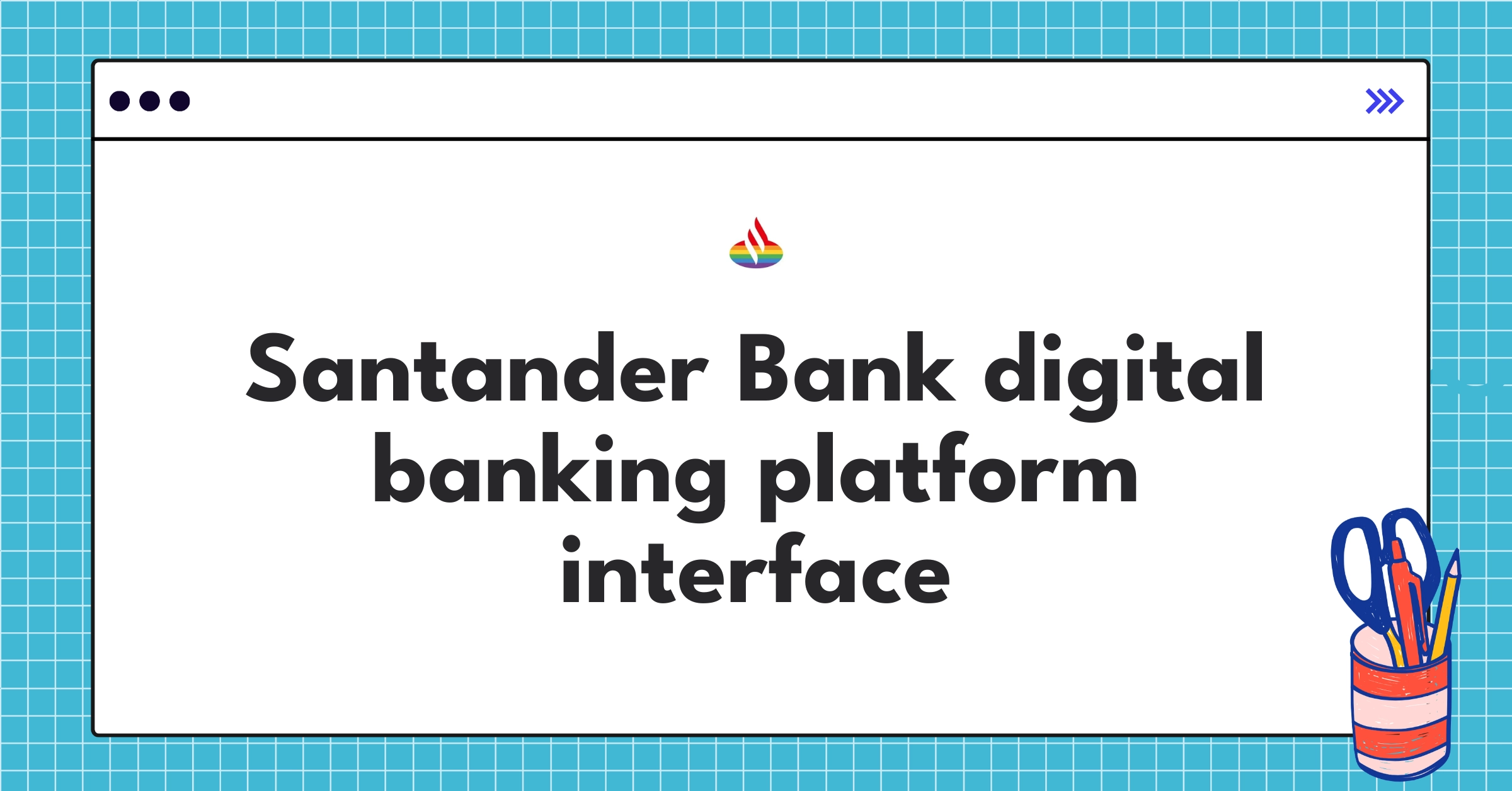 Santander Bank digital banking platform interface